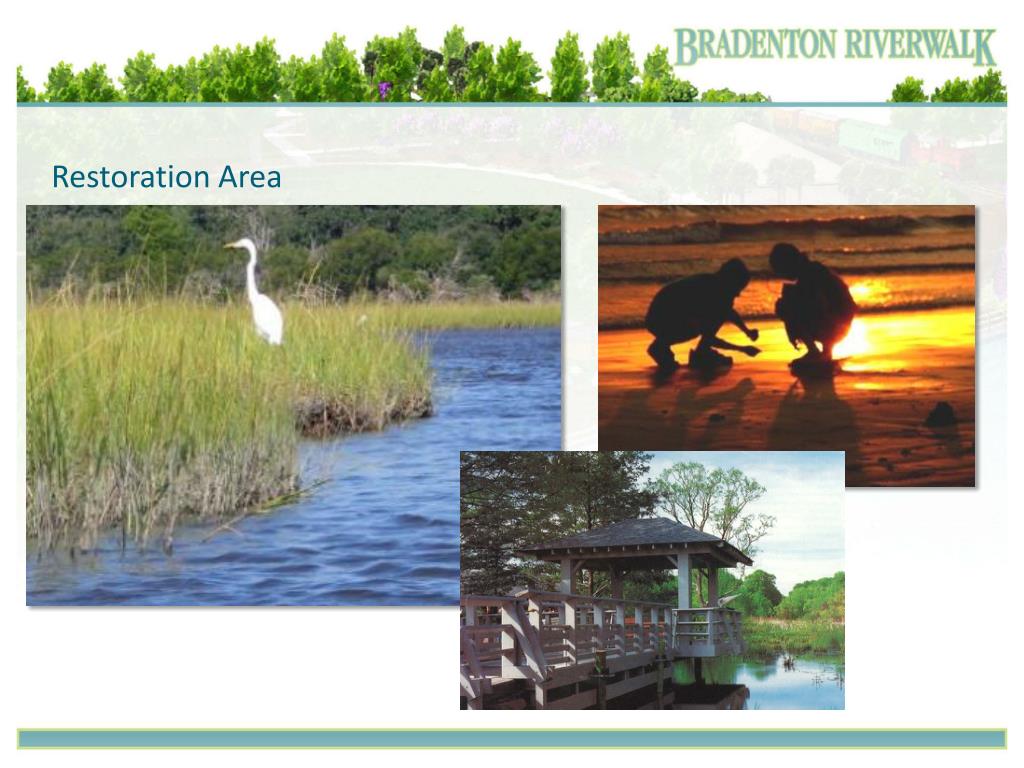 BRADENTON RIVERWALK

Restoration Area